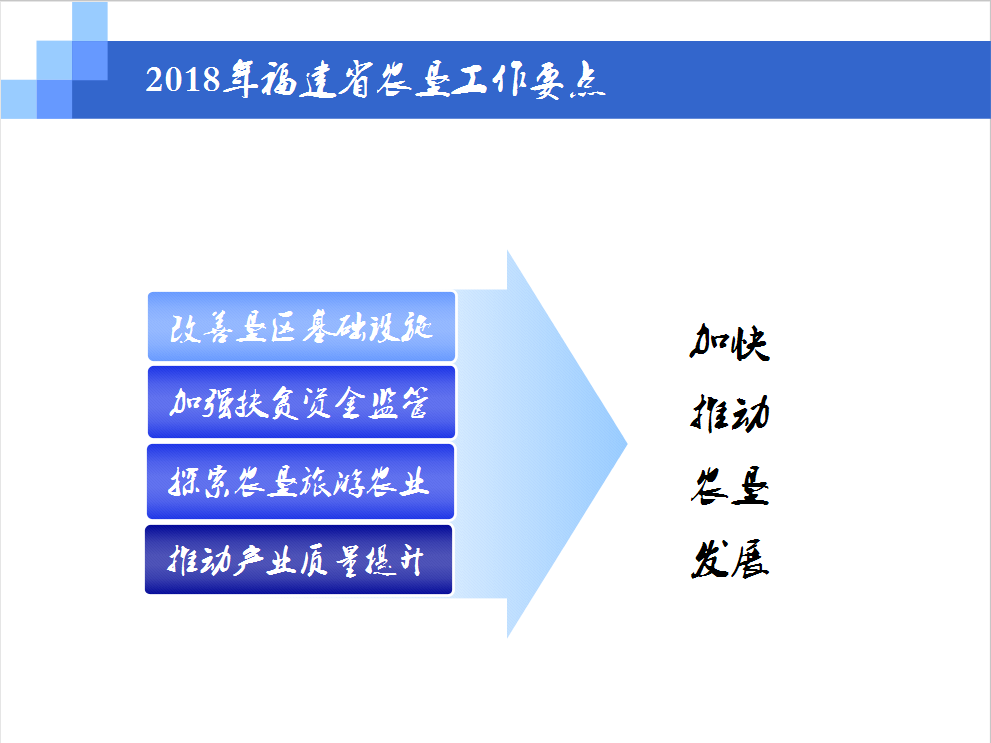 2018年福建省农垦工作要点

改善垦区基础设施

加强扶贫资金监管

探索农垦旅游农业

推动产业质量提升

加快
推动
农垦
发展